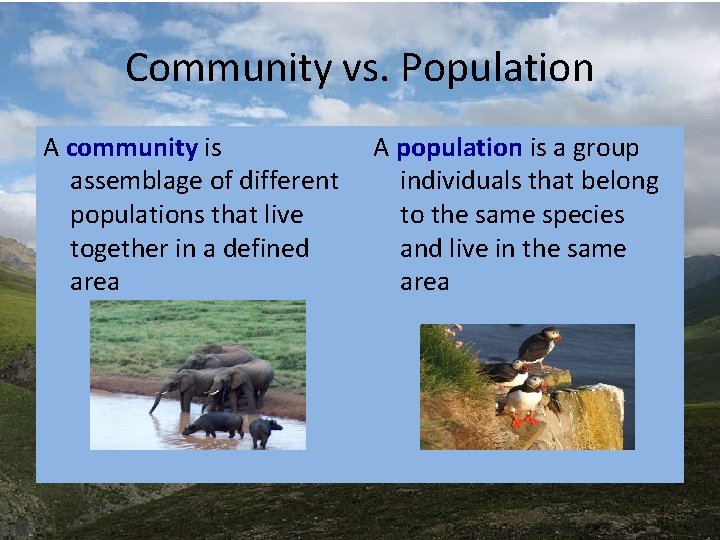 Community vs. Population

A community is assemblage of different populations that live together in a defined area

A population is a group individuals that belong to the same species and live in the same area